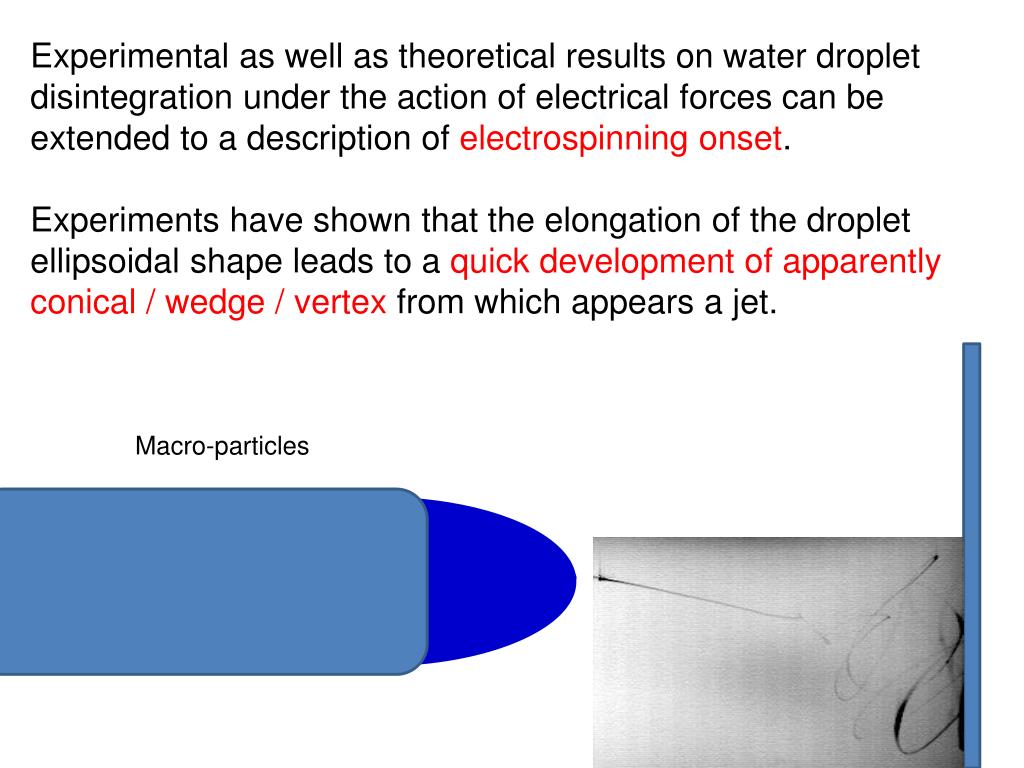 Experimental as well as theoretical results on water droplet disintegration under the action of electrical forces can be extended to a description of electrospinning onset.

Experiments have shown that the elongation of the droplet ellipsoidal shape leads to a quick development of apparently conical / wedge / vertex from which appears a jet.

Macro-particles